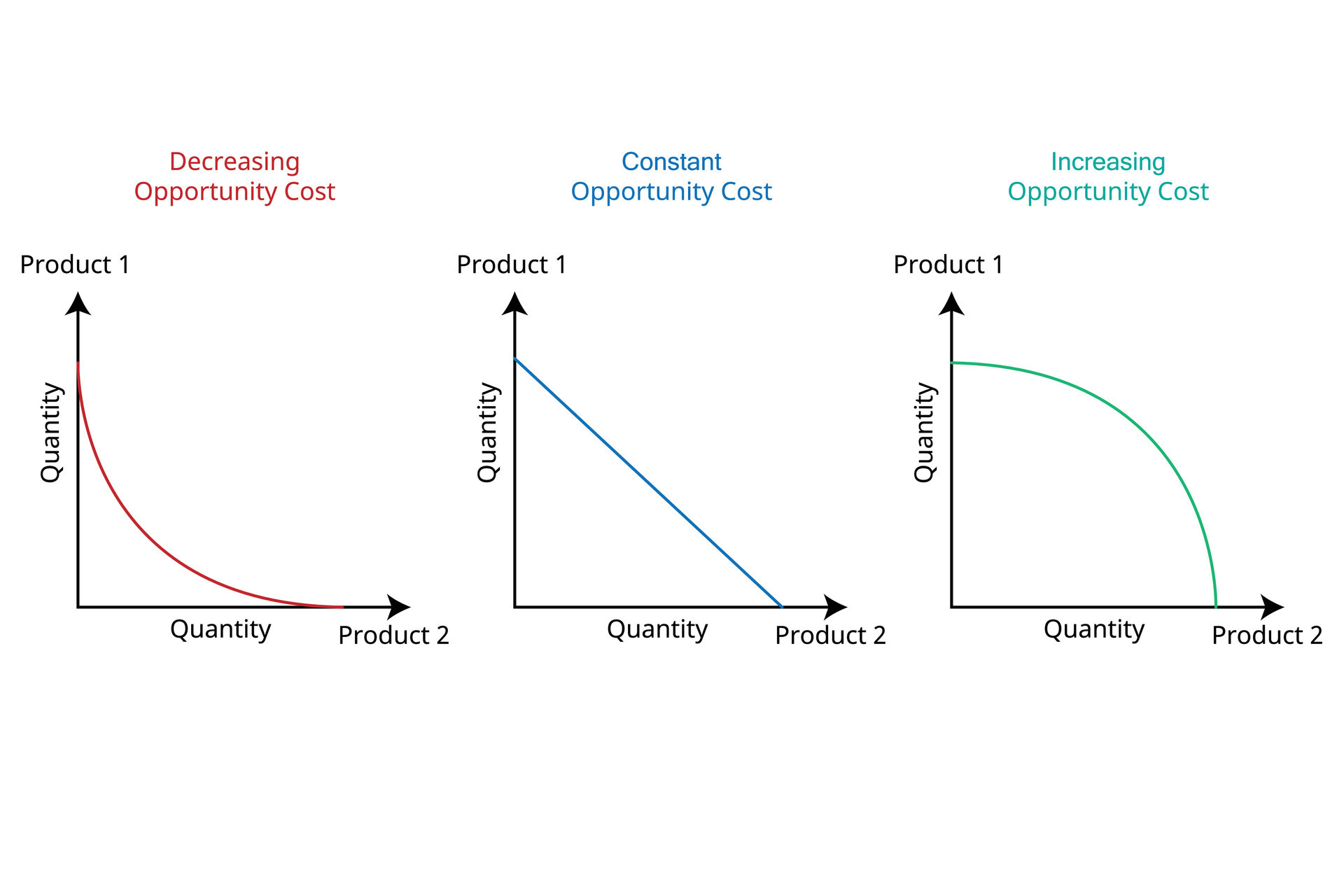 Decreasing Opportunity Cost

Product 1

Quantity

Quantity

Product 2

Constant Opportunity Cost

Product 1

Quantity

Quantity

Product 2

Increasing Opportunity Cost

Product 1

Quantity

Quantity

Product 2